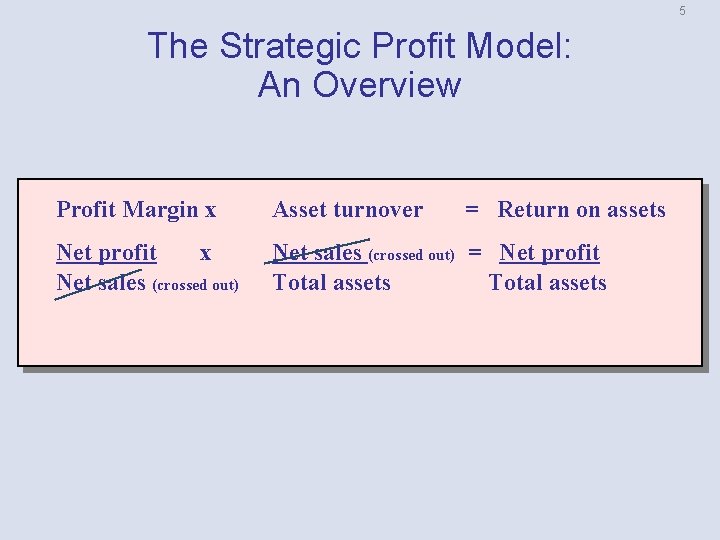 5

The Strategic Profit Model: An Overview

Profit Margin x Asset turnover = Return on assets

Net profit x Net sales (crossed out) = Net profit
Net sales (crossed out) Total assets Total assets